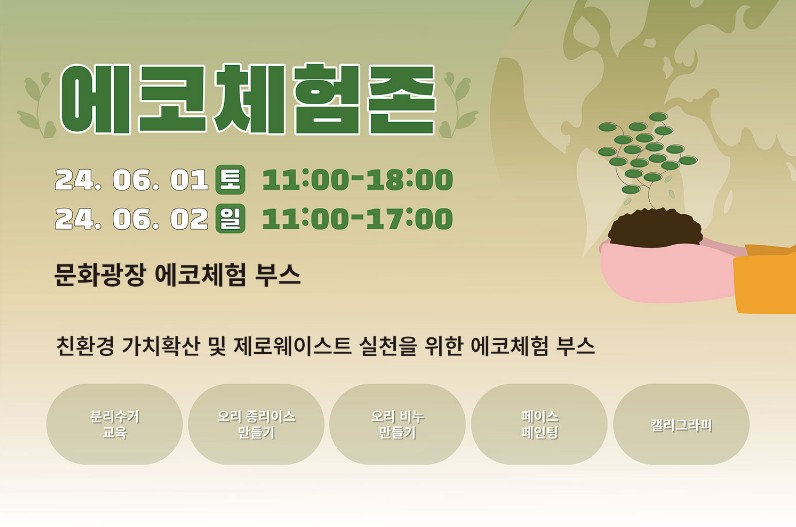 에코체험존

24. 06. 01 토 11:00-18:00
24. 06. 02 일 11:00-17:00

문화광장 에코체험 부스

친환경 가치확산 및 제로웨이스트 실천을 위한 에코체험 부스

분리수거 교육

오리 종리이스 만들기

오리 비누 만들기

페이스 페인팅

캘리그라피